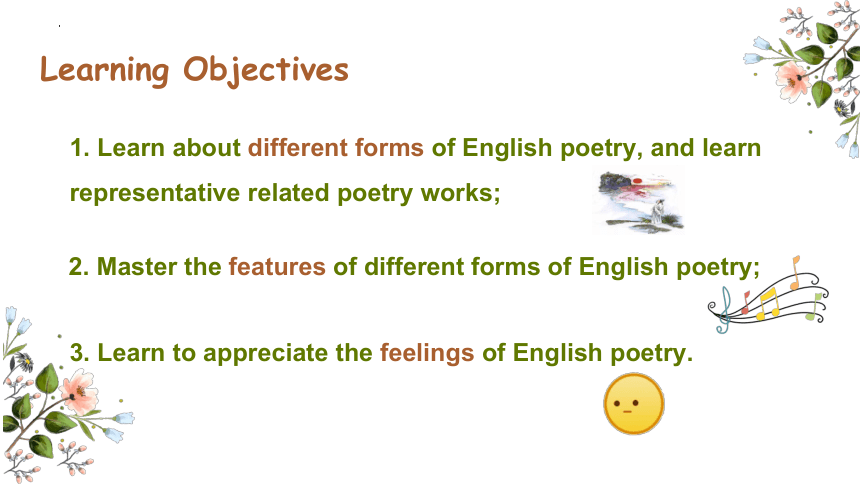 Learning Objectives

1. Learn about different forms of English poetry, and learn representative related poetry works;

2. Master the features of different forms of English poetry;

3. Learn to appreciate the feelings of English poetry.